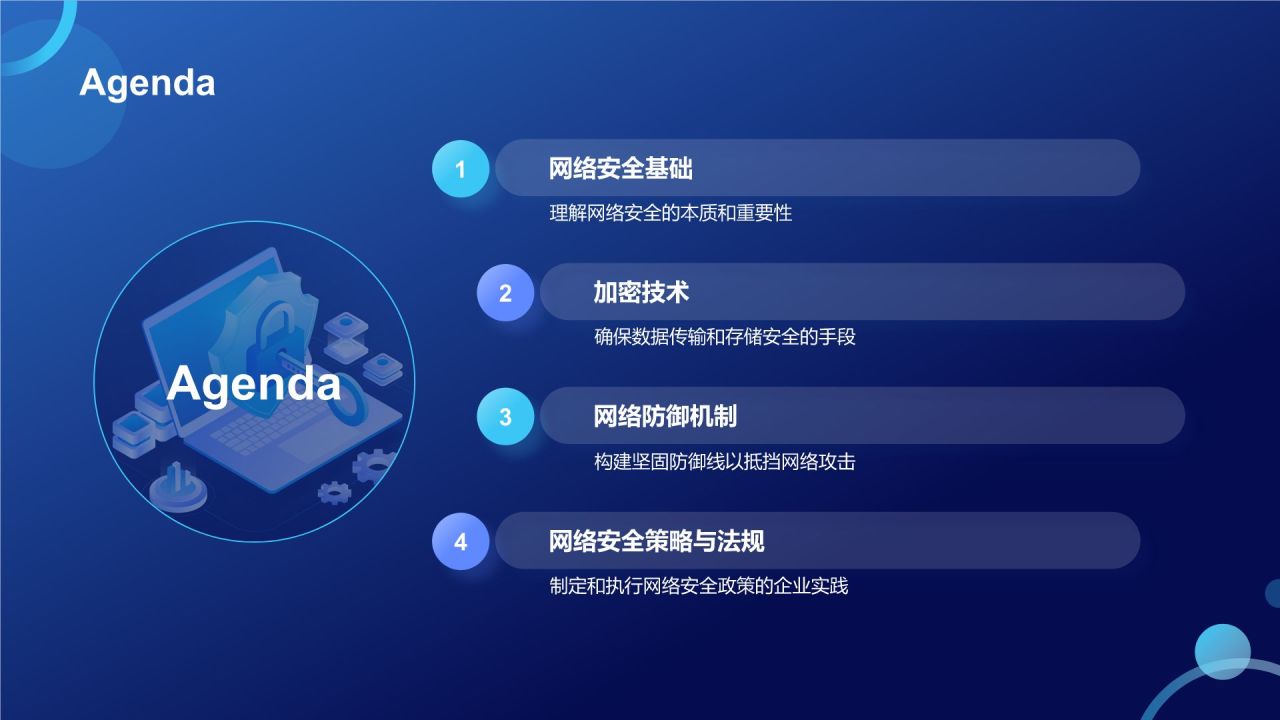 Agenda

Agenda

1 网络安全基础

理解网络安全的本质和重要性

2 加密技术

确保数据传输和存储安全的手段

3 网络防御机制

构建坚固防御线以抵挡网络攻击

4 网络安全策略与法规

制定和执行网络安全政策的企业实践